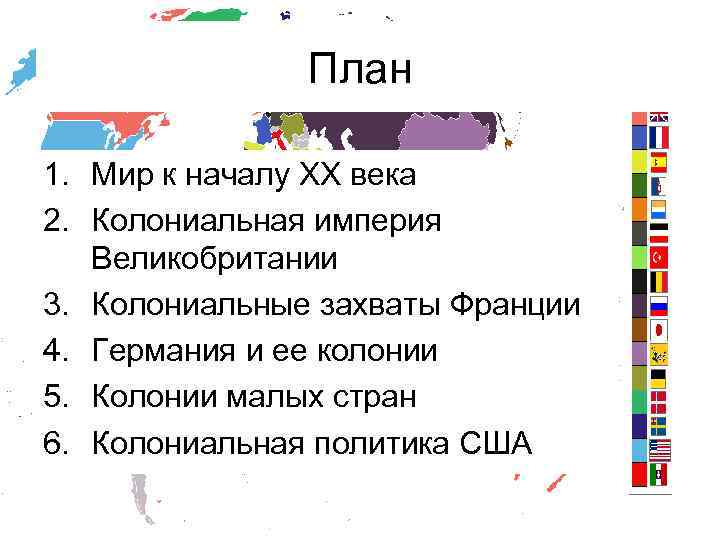 План

1. Мир к началу XX века
2. Колониальная империя Великобритании
3. Колониальные захваты Франции
4. Германия и ее колонии
5. Колонии малых стран
6. Колониальная политика США